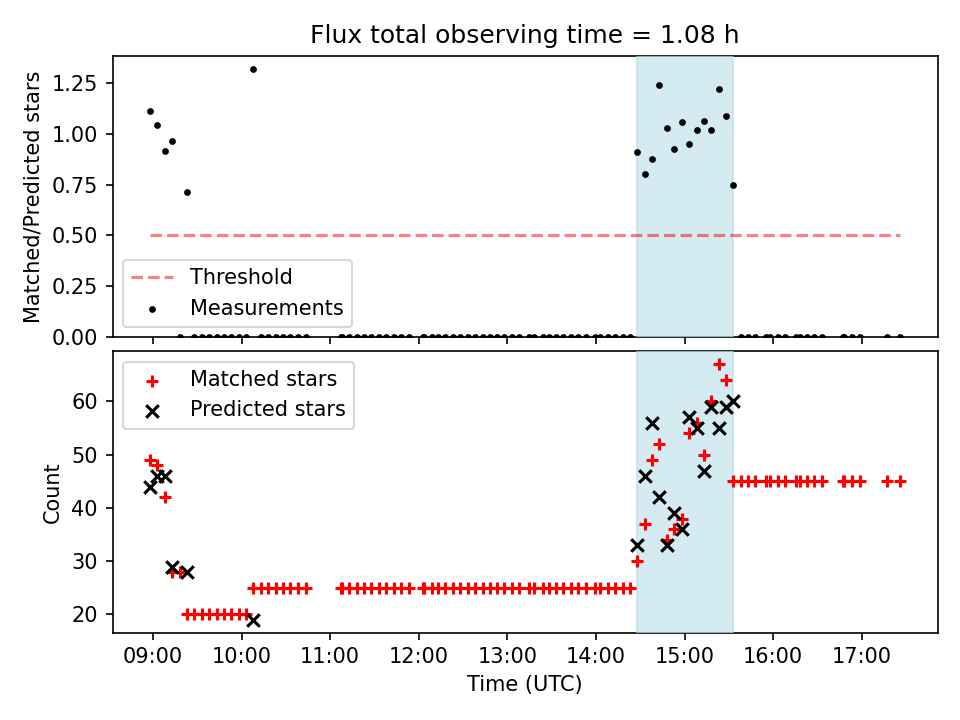 Flux total observing time = 1.08 h

Matched/Predicted stars

1.25
1.00
0.75
0.50
0.25
0.00

Threshold
Measurements

Matched stars
Predicted stars

Count

60
50
40
30
20

09:00 10:00 11:00 12:00 13:00 14:00 15:00 16:00 17:00

Time (UTC)